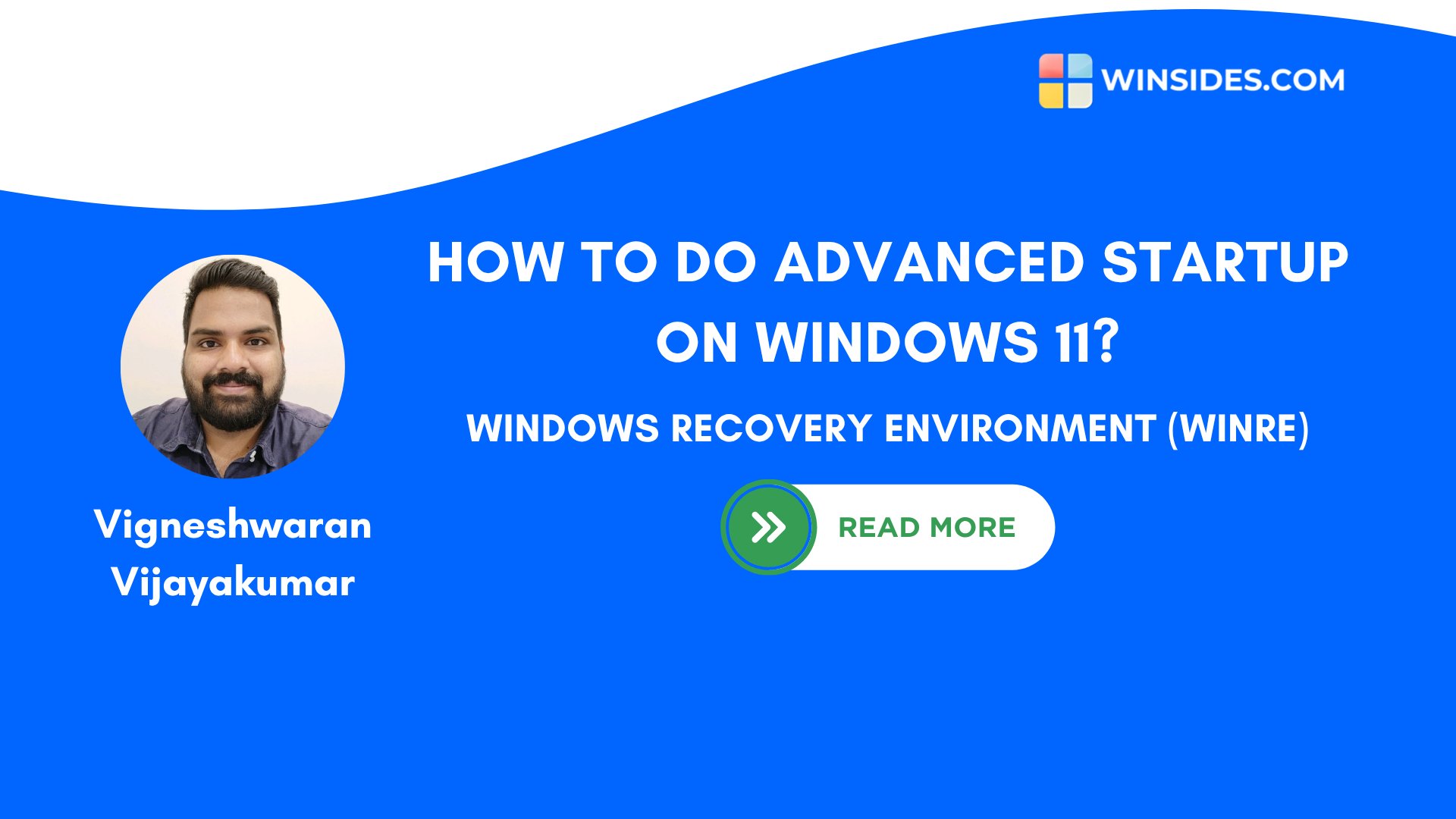 WINSIDES.COM

HOW TO DO ADVANCED STARTUP ON WINDOWS 11?

WINDOWS RECOVERY ENVIRONMENT (WINRE)

READ MORE

Vigneshwaran Vijayakumar